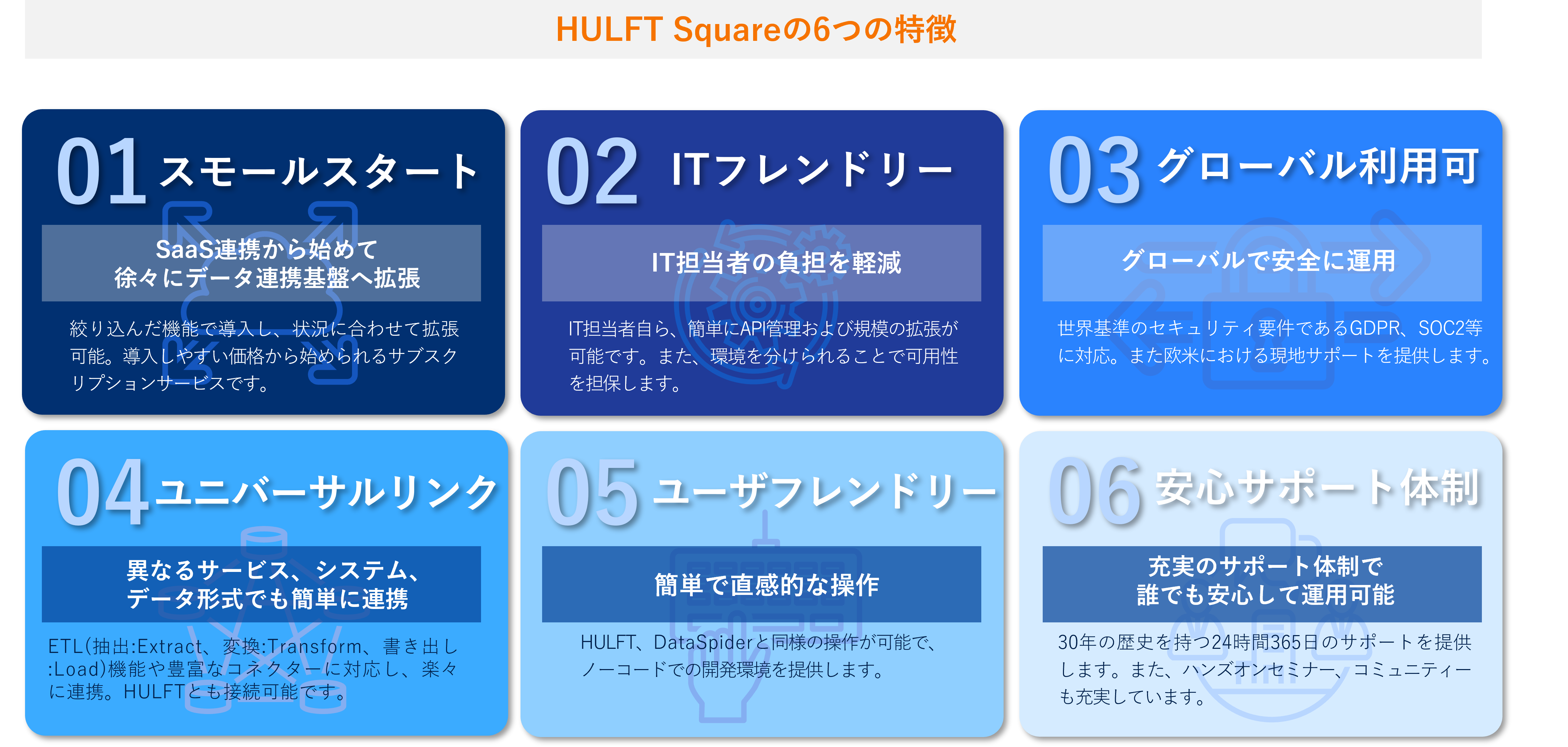 HULFT Squareの6つの特徴

01 スモールスタート

SaaS連携から始めて
徐々にデータ連携基盤へ拡張

絞り込んだ機能で導入し、状況に合わせて拡張可能。導入しやすい価格から始められるサブスクリプションサービスです。

02 ITフレンドリー

IT担当者の負担を軽減

IT担当者自ら、簡単にAPI管理および規模の拡張が可能です。また、環境を分けられることで可用性を担保します。

03 グローバル利用可

グローバルで安全に運用

世界基準のセキュリティ要件であるGDPR、SOC2等に対応。また欧米における現地サポートを提供します。

04 ユニバーサルリンク

異なるサービス、システム、
データ形式でも簡単に連携

ETL(抽出:Extract、変換:Transform、書き出し:Load)機能や豊富なコネクターに対応し、楽々に連携。HULFTとも接続可能です。

05 ユーザフレンドリー

簡単で直感的な操作

HULFT、DataSpiderと同様の操作が可能で、ノーコードでの開発環境を提供します。

06 安心サポート体制

充実のサポート体制で
誰でも安心して運用可能

30年の歴史を持つ24時間365日のサポートを提供します。また、ハンズオンセミナー、コミュニティーも充実しています。